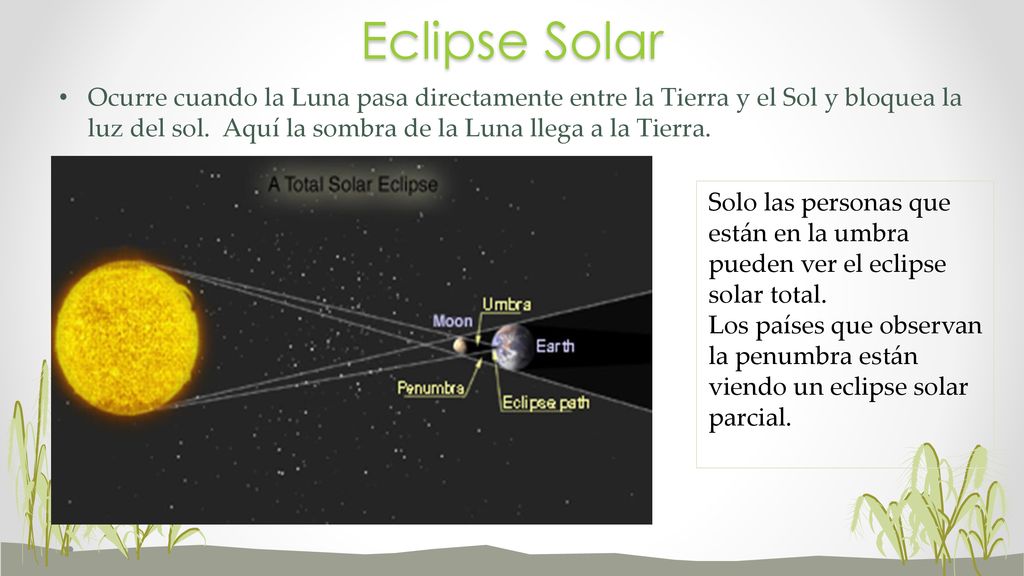 Eclipse Solar

• Ocurre cuando la Luna pasa directamente entre la Tierra y el Sol y bloquea la luz del sol. Aquí la sombra de la Luna llega a la Tierra.

A Total Solar Eclipse

Umbra

Moon

Earth

Penumbra

Eclipse path

Solo las personas que están en la umbra pueden ver el eclipse solar total.
Los países que observan la penumbra están viendo un eclipse solar parcial.